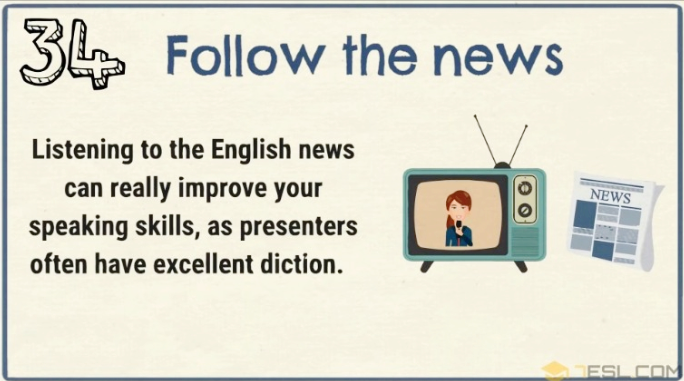 34 Follow the news

Listening to the English news can really improve your speaking skills, as presenters often have excellent diction.

NEWS

7ESL.COM